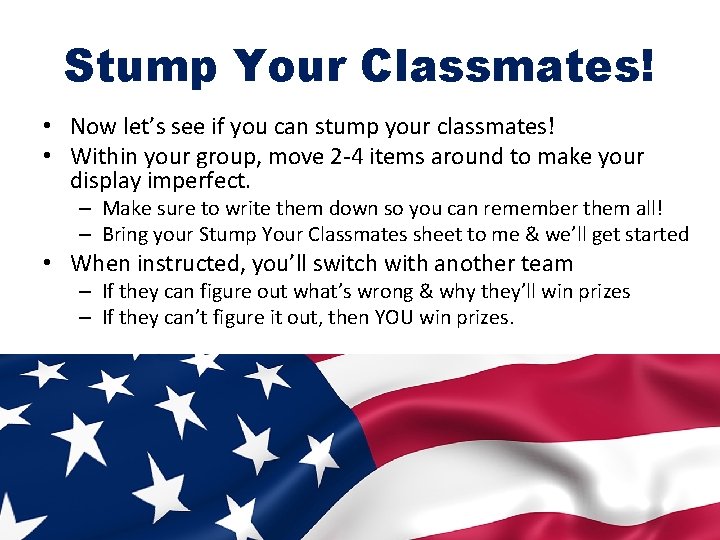 Stump Your Classmates!

• Now let's see if you can stump your classmates!
• Within your group, move 2-4 items around to make your display imperfect.
  – Make sure to write them down so you can remember them all!
  – Bring your Stump Your Classmates sheet to me & we'll get started
• When instructed, you'll switch with another team
  – If they can figure out what's wrong & why they'll win prizes
  – If they can't figure it out, then YOU win prizes.